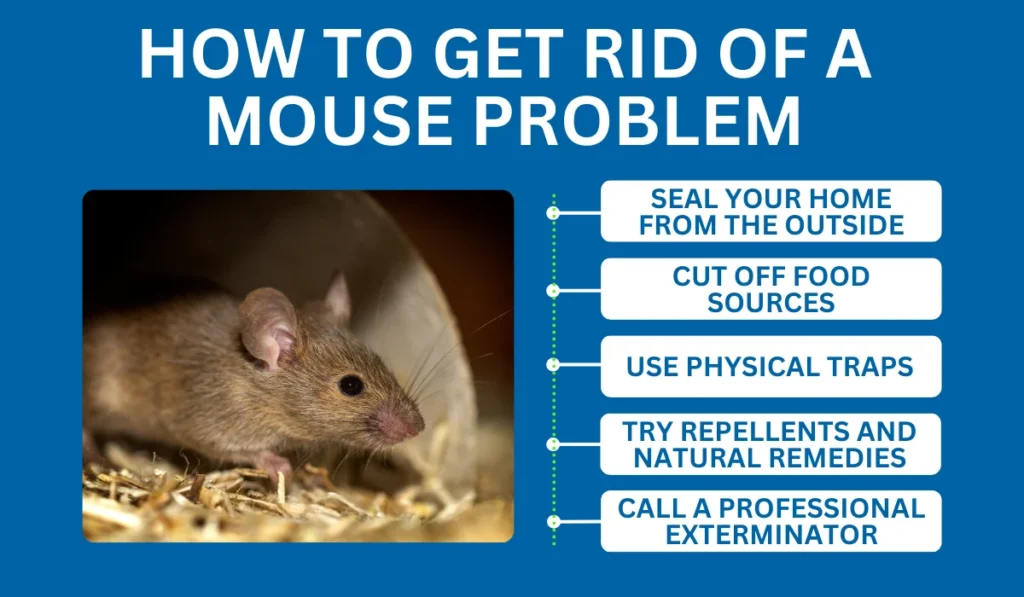 HOW TO GET RID OF A MOUSE PROBLEM

SEAL YOUR HOME FROM THE OUTSIDE

CUT OFF FOOD SOURCES

USE PHYSICAL TRAPS

TRY REPELLENTS AND NATURAL REMEDIES

CALL A PROFESSIONAL EXTERMINATOR